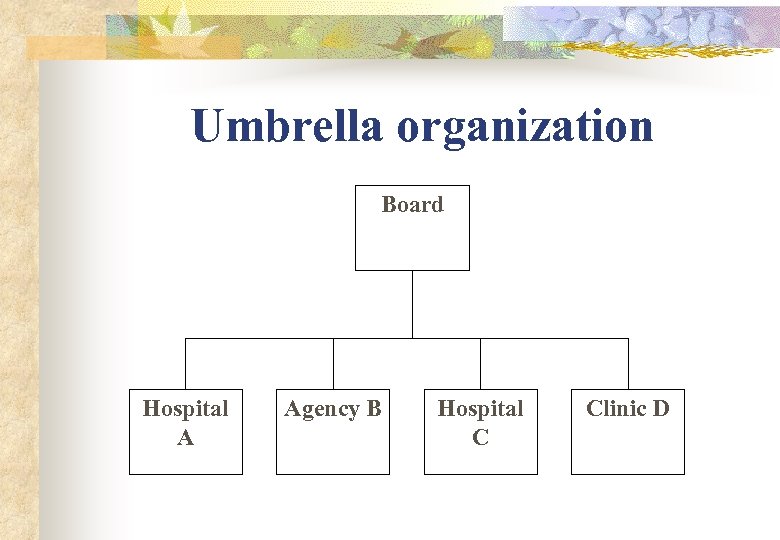 Umbrella organization

Board

Hospital A

Agency B

Hospital C

Clinic D